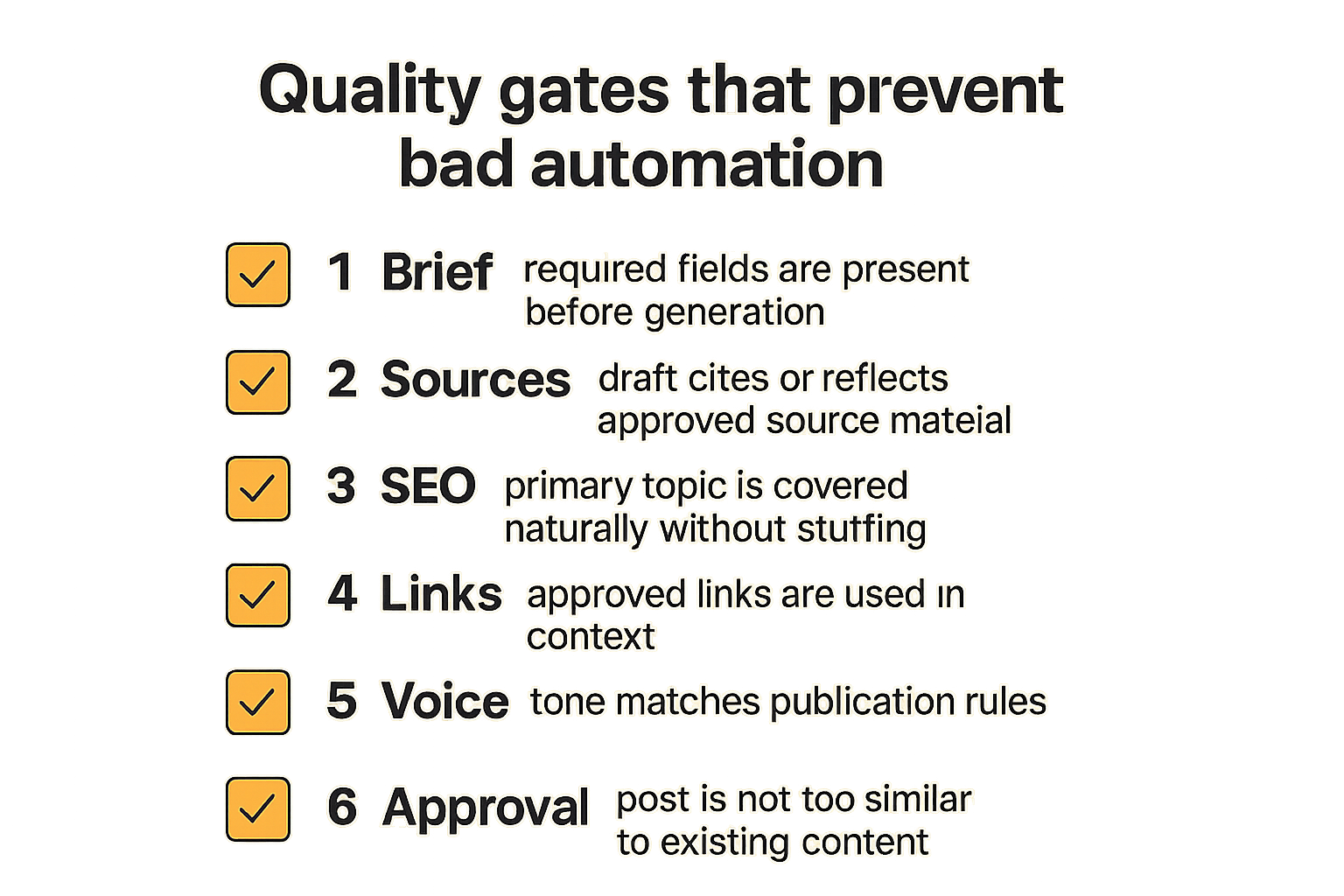 Quality gates that prevent bad automation

1 Brief required fields are present before generation

2 Sources draft cites or reflects approved source mateial

3 SEO primary topic is covered naturally without stuffing

4 Links approved links are used in context

5 Voice tone matches publication rules

6 Approval post is not too similar to existing content